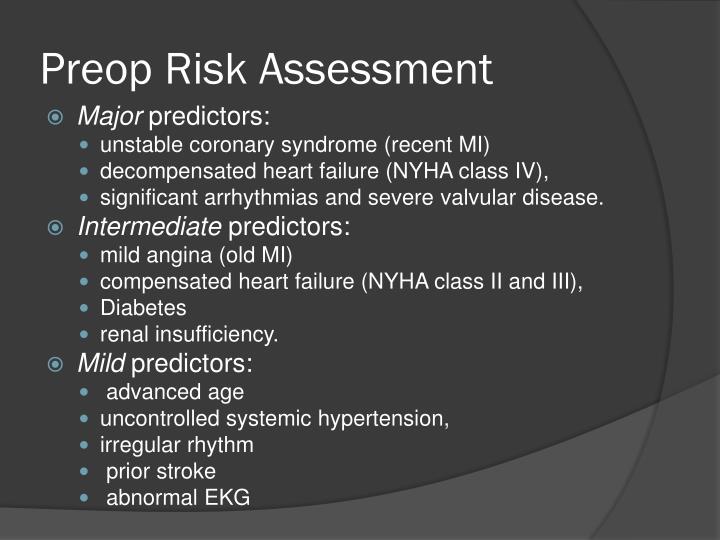 Preop Risk Assessment

Major predictors:
- unstable coronary syndrome (recent MI)
- decompensated heart failure (NYHA class IV),
- significant arrhythmias and severe valvular disease.

Intermediate predictors:
- mild angina (old MI)
- compensated heart failure (NYHA class II and III),
- Diabetes
- renal insufficiency.

Mild predictors:
- advanced age
- uncontrolled systemic hypertension,
- irregular rhythm
- prior stroke
- abnormal EKG